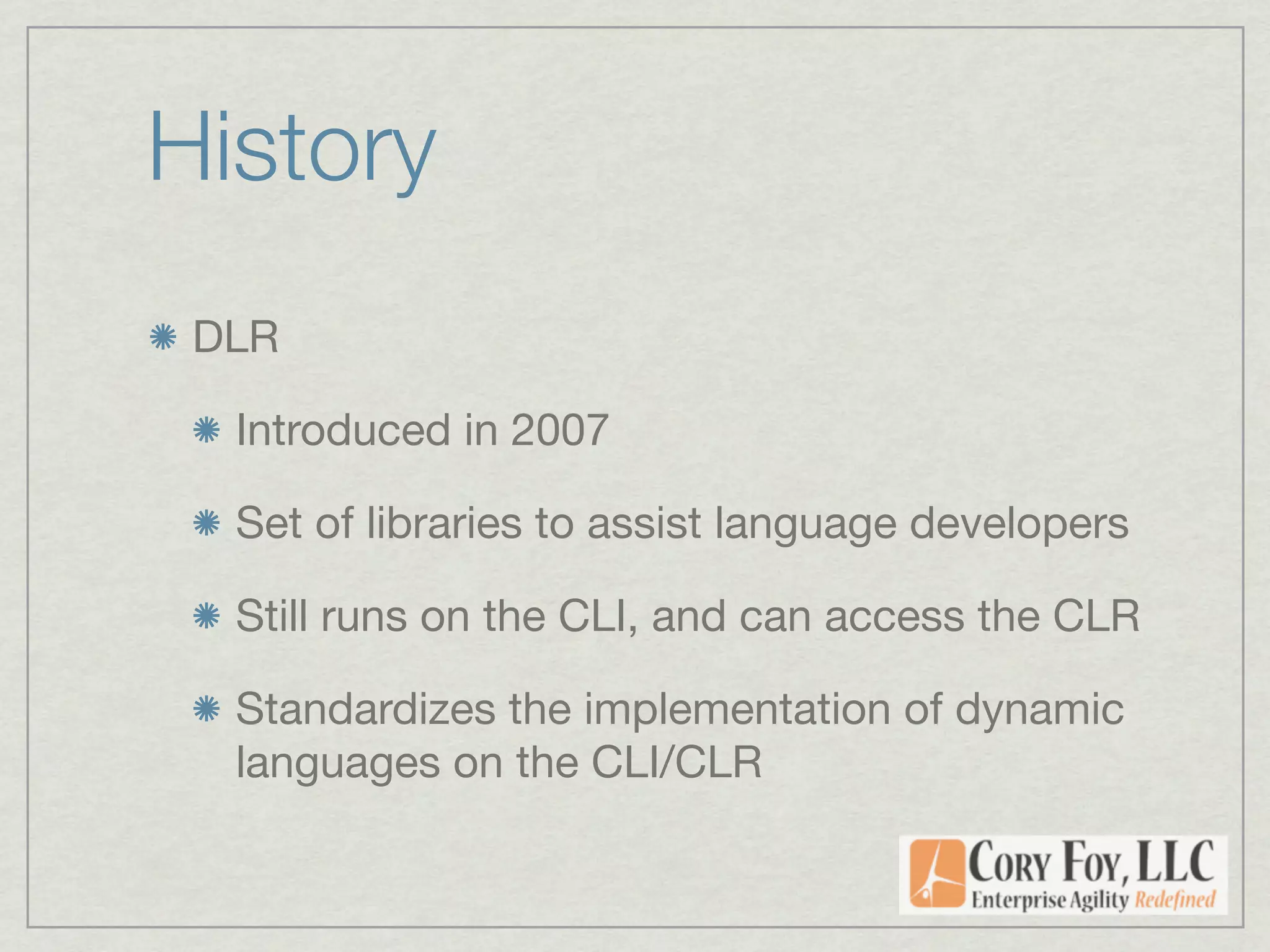 History

DLR

Introduced in 2007

Set of libraries to assist language developers

Still runs on the CLI, and can access the CLR

Standardizes the implementation of dynamic languages on the CLI/CLR

CORY FOY, LLC
Enterprise Agility Redefined